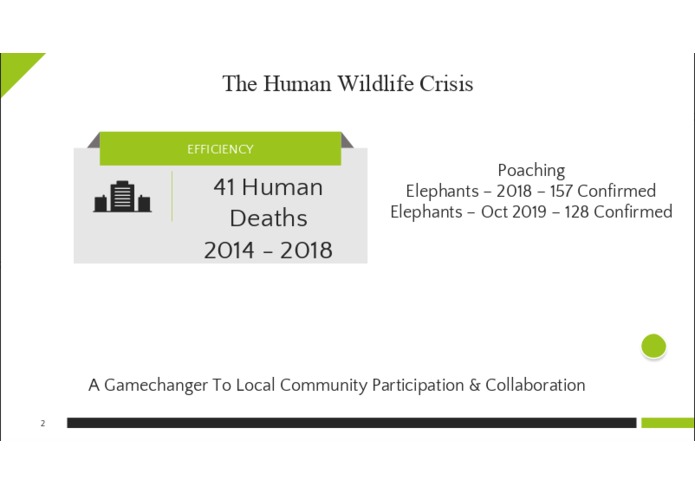 The Human Wildlife Crisis

EFFICIENCY

41 Human Deaths 2014 – 2018

Poaching
Elephants – 2018 – 157 Confirmed
Elephants – Oct 2019 – 128 Confirmed

A Gamechanger To Local Community Participation & Collaboration

2